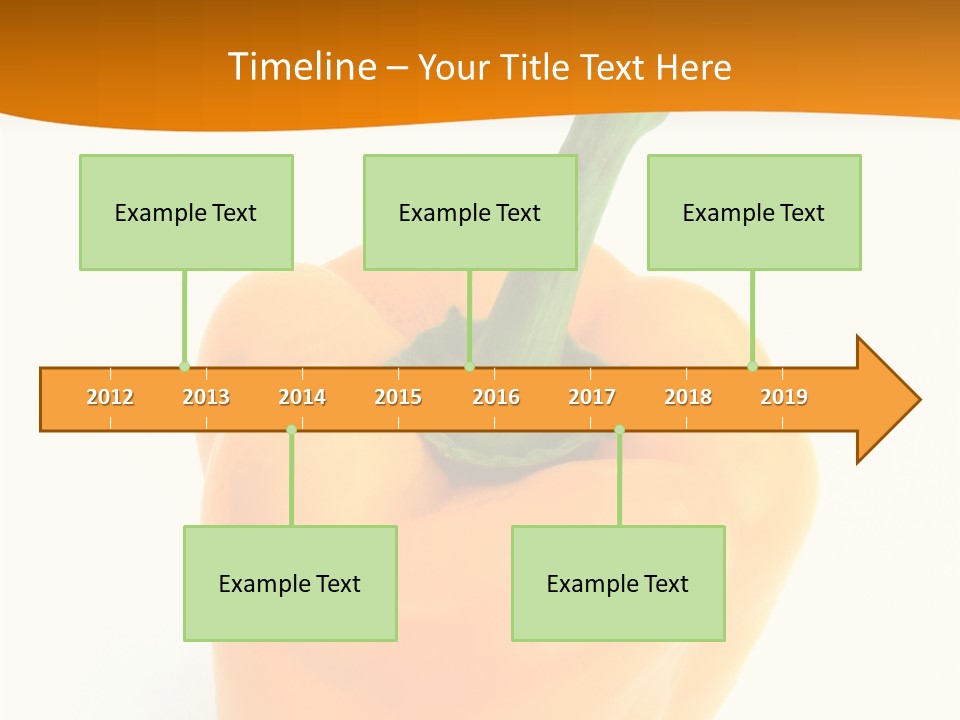 Timeline – Your Title Text Here

Example Text

Example Text

Example Text

2012 2013 2014 2015 2016 2017 2018 2019

Example Text

Example Text